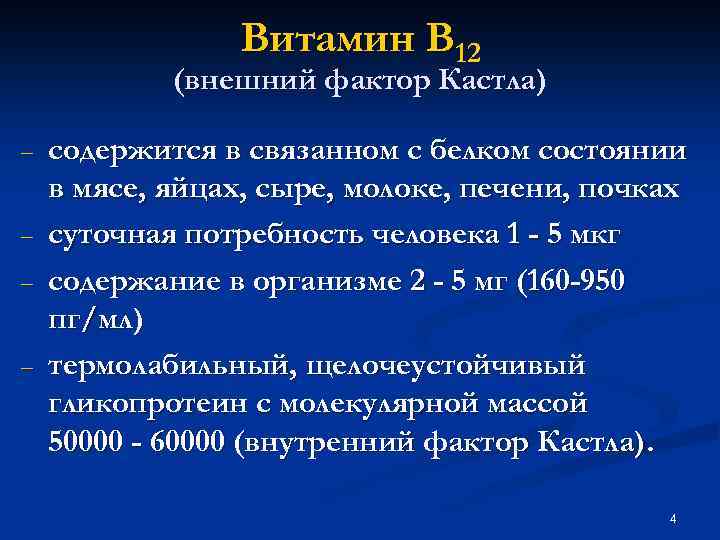 Витамин $B_{12}$
(внешний фактор Кастла)

– содержится в связанном с белком состоянии в мясе, яйцах, сыре, молоке, печени, почках

– суточная потребность человека 1 - 5 мкг

– содержание в организме 2 - 5 мг (160-950 пг/мл)

– термолабильный, щелочеустойчивый гликопротеин с молекулярной массой 50000 - 60000 (внутренний фактор Кастла).

4